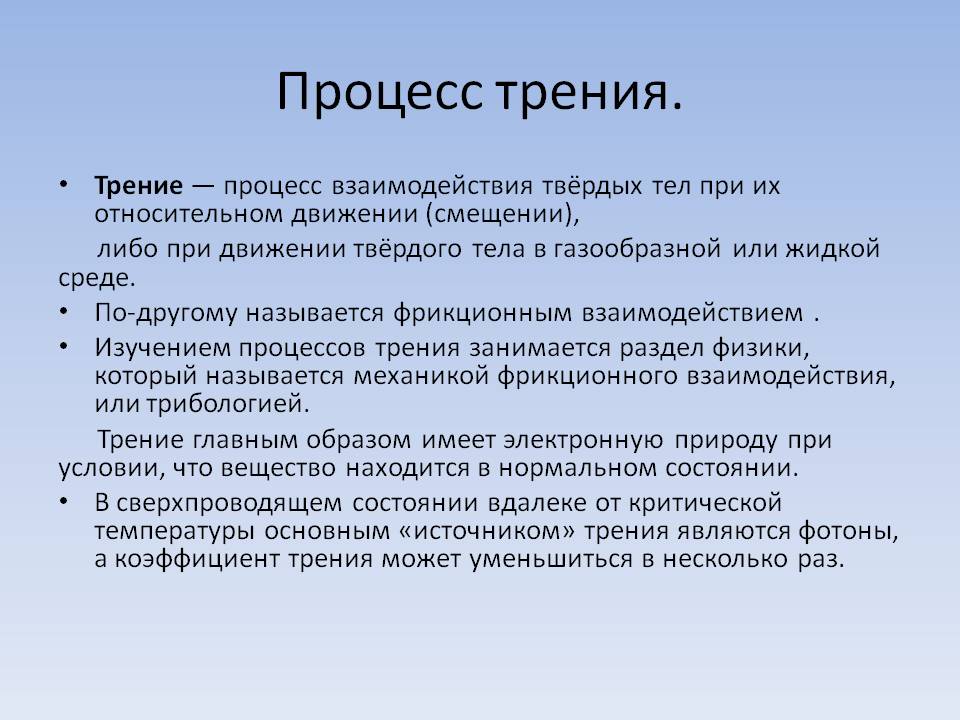 Процесс трения.

• Трение — процесс взаимодействия твёрдых тел при их относительном движении (смещении),

либо при движении твёрдого тела в газообразной или жидкой среде.

• По-другому называется фрикционным взаимодействием .

• Изучением процессов трения занимается раздел физики, который называется механикой фрикционного взаимодействия, или трибологией.

Трение главным образом имеет электронную природу при условии, что вещество находится в нормальном состоянии.

• В сверхпроводящем состоянии вдалеке от критической температуры основным «источником» трения являются фотоны, а коэффициент трения может уменьшиться в несколько раз.